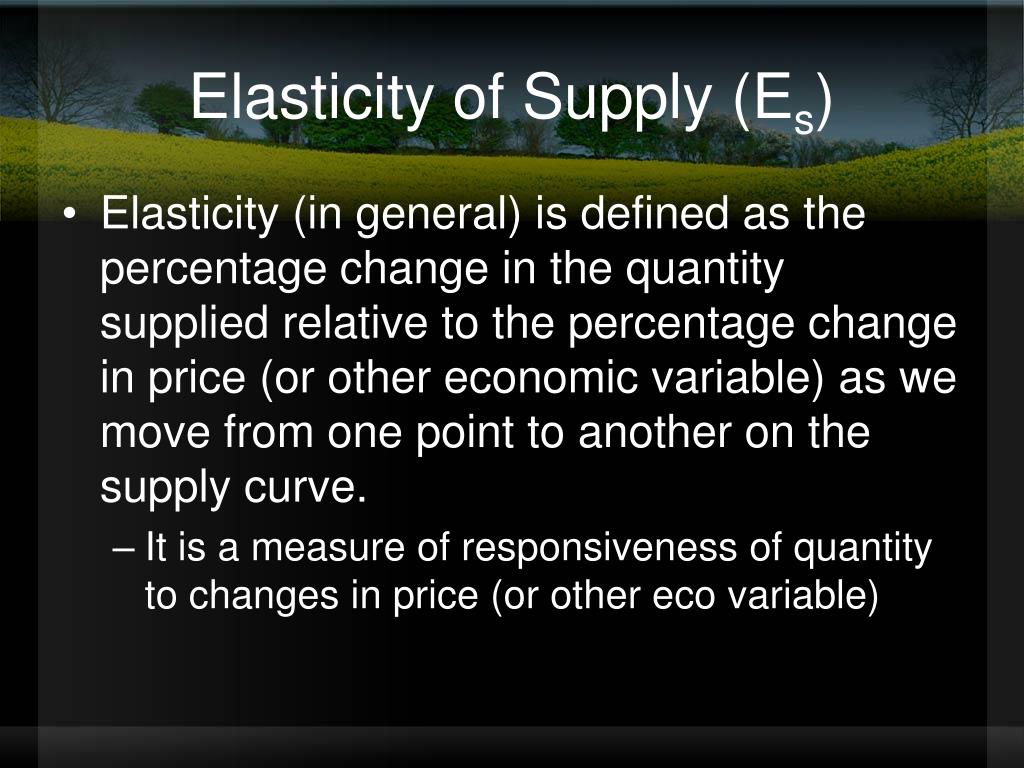 Elasticity of Supply ($E_s$)

• Elasticity (in general) is defined as the percentage change in the quantity supplied relative to the percentage change in price (or other economic variable) as we move from one point to another on the supply curve.

– It is a measure of responsiveness of quantity to changes in price (or other eco variable)